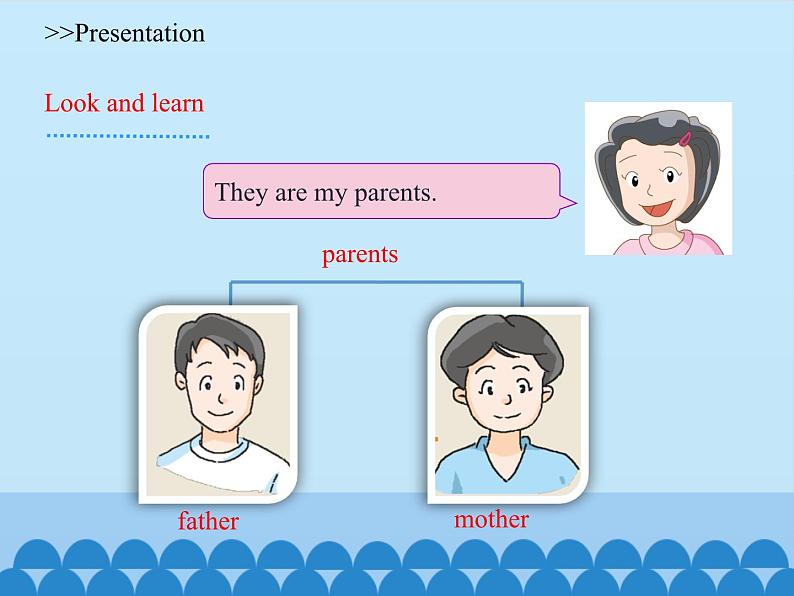 >>Presentation

Look and learn

They are my parents.

parents

father

mother